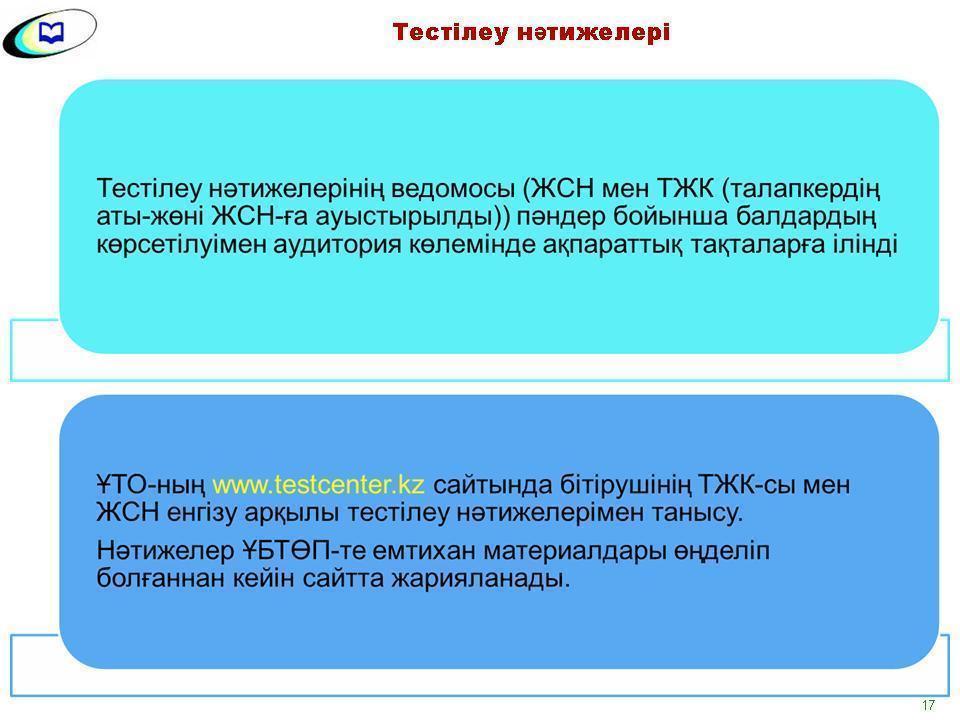 Тестілеу нәтижелері

Тестілеу нәтижелерінің ведомосы (ЖСН мен ТЖК (талапкердің аты-жөні ЖСН-ға ауыстырылды)) пәндер бойынша балдардың көрсетілуімен аудитория көлемінде ақпараттық тақталарға ілінді

ҰТО-ның www.testcenter.kz сайтында бітірушінің ТЖК-сы мен ЖСН енгізу арқылы тестілеу нәтижелерімен танысу.

Нәтижелер ҰБТӨП-те емтихан материалдары өңделіп болғаннан кейін сайтта жарияланады.

17